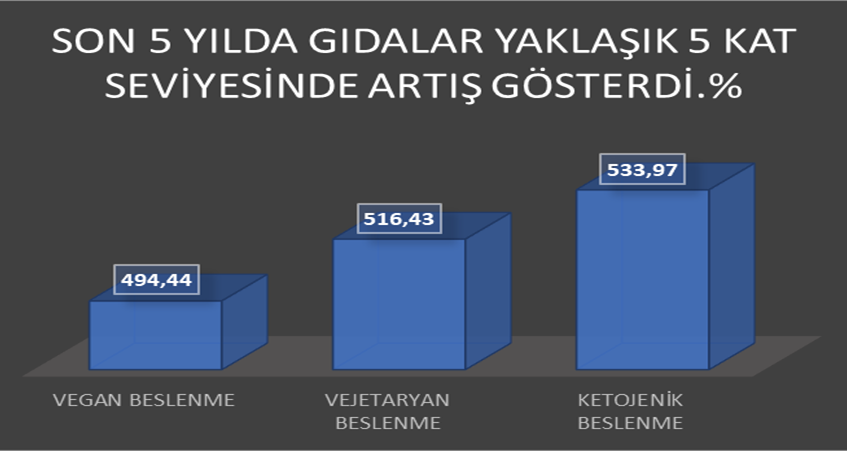 SON 5 YILDA GIDALAR YAKLAŞIK 5 KAT SEVİYESİNDE ARTIŞ GÖSTERDİ.%

494,44

516,43

533,97

VEGAN BESLENME

VEJETARYAN BESLENME

KETOJENİK BESLENME